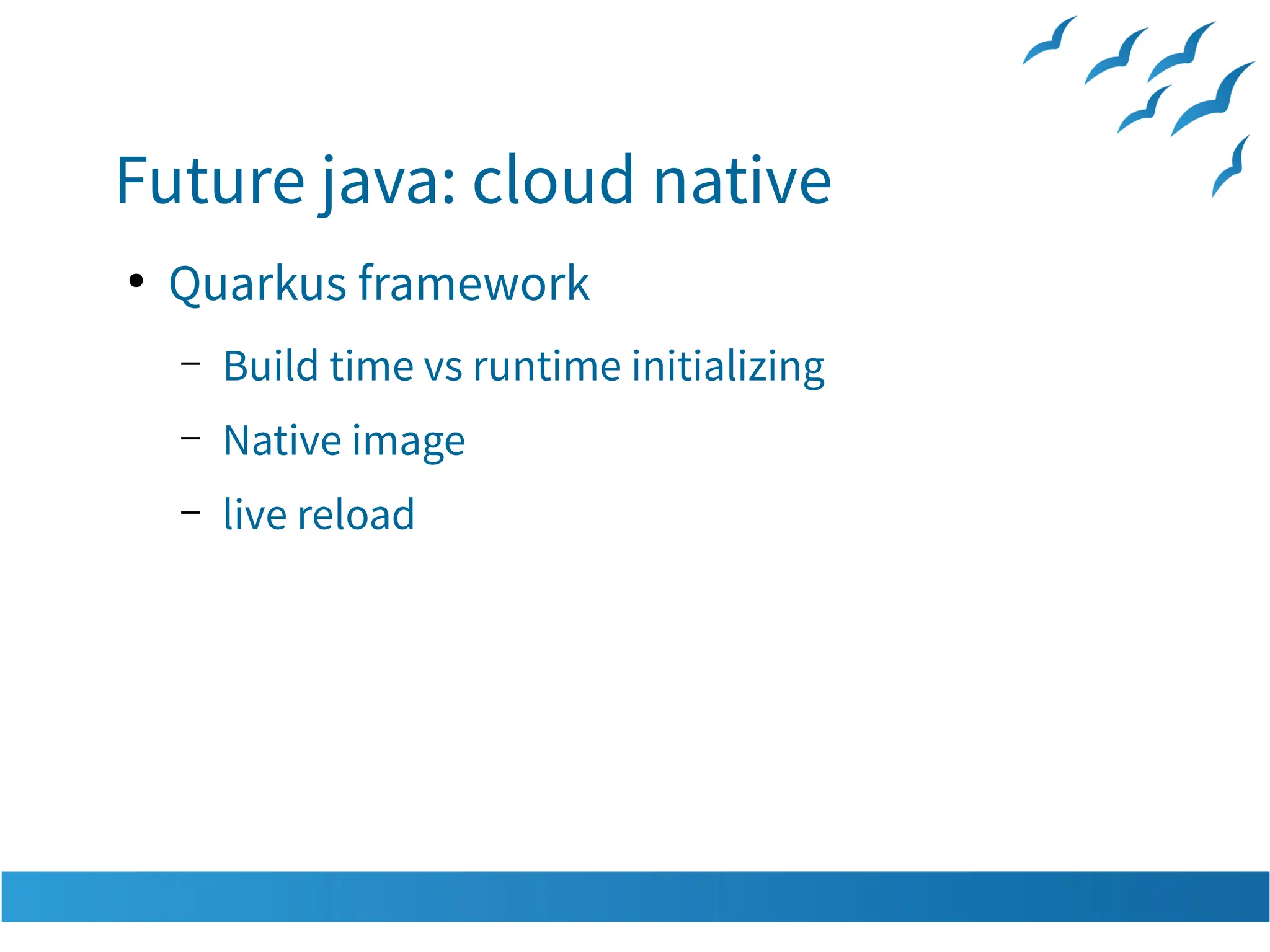 Future java: cloud native

• Quarkus framework

– Build time vs runtime initializing

– Native image

– live reload